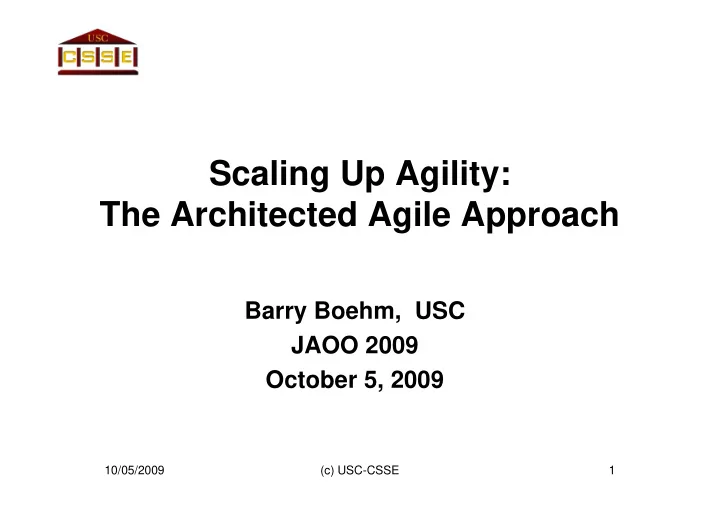 USC
CSSE

Scaling Up Agility:
The Architected Agile Approach

Barry Boehm, USC
JAOO 2009
October 5, 2009

10/05/2009 (c) USC-CSSE 1